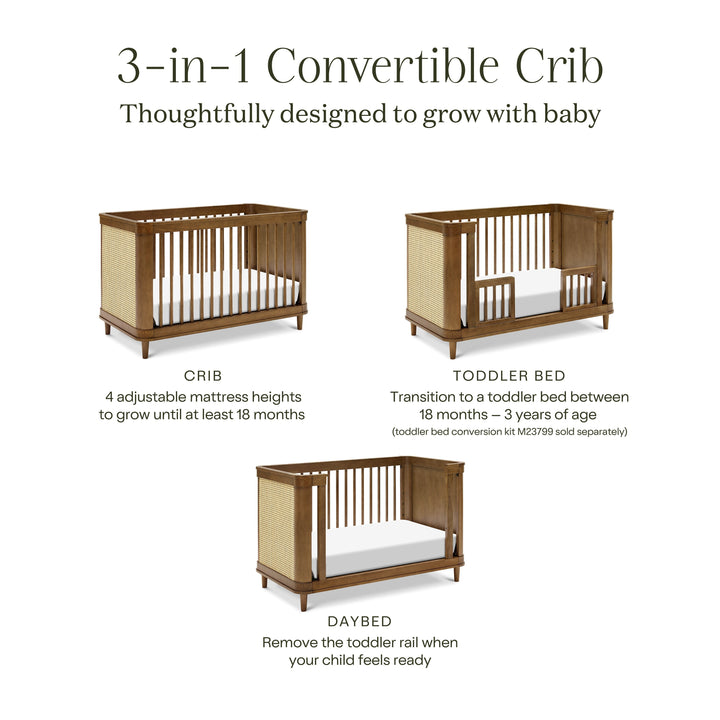 3-in-1 Convertible Crib
Thoughtfully designed to grow with baby

CRIB
4 adjustable mattress heights to grow until at least 18 months

TODDLER BED
Transition to a toddler bed between 18 months – 3 years of age
(toddler bed conversion kit M23799 sold separately)

DAYBED
Remove the toddler rail when your child feels ready